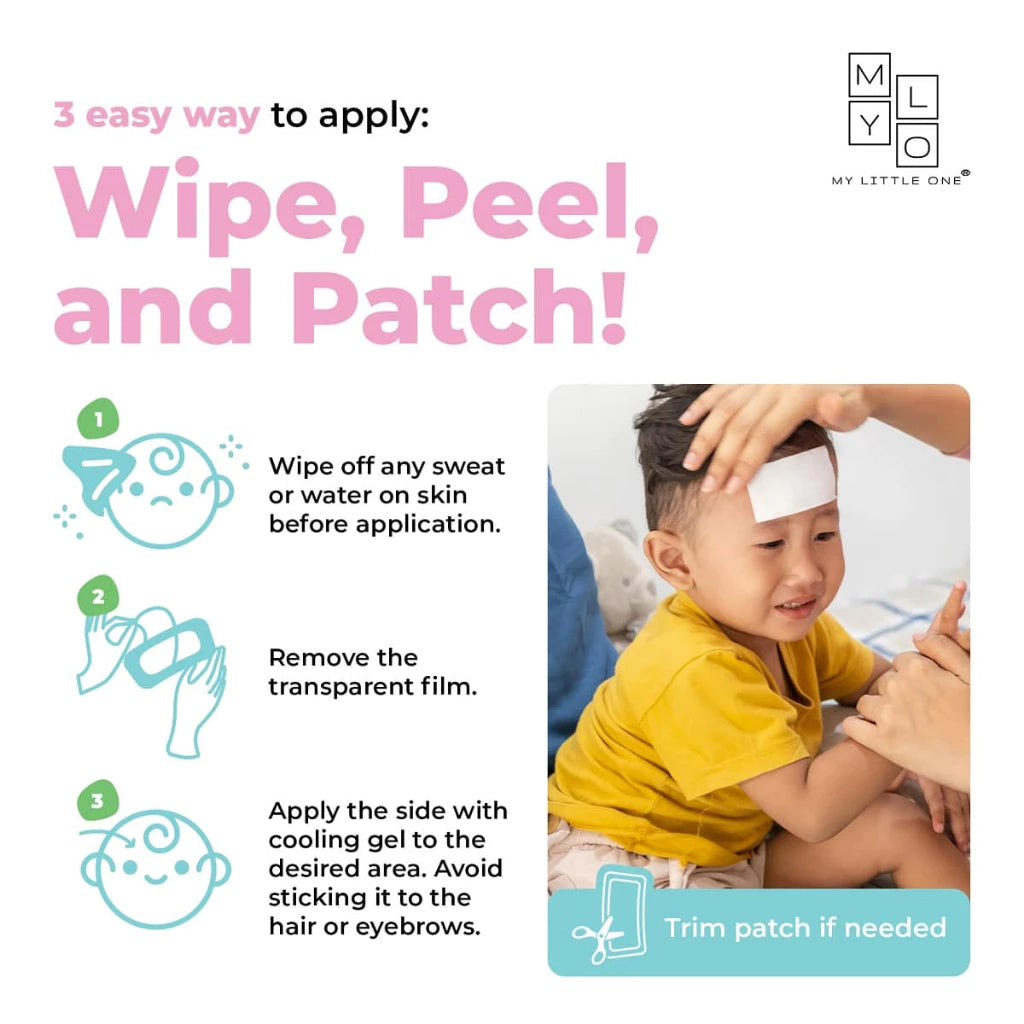 M L
Y O
MY LITTLE ONE®

3 easy way to apply:

Wipe, Peel, and Patch!

1
Wipe off any sweat or water on skin before application.

2
Remove the transparent film.

3
Apply the side with cooling gel to the desired area. Avoid sticking it to the hair or eyebrows.

Trim patch if needed